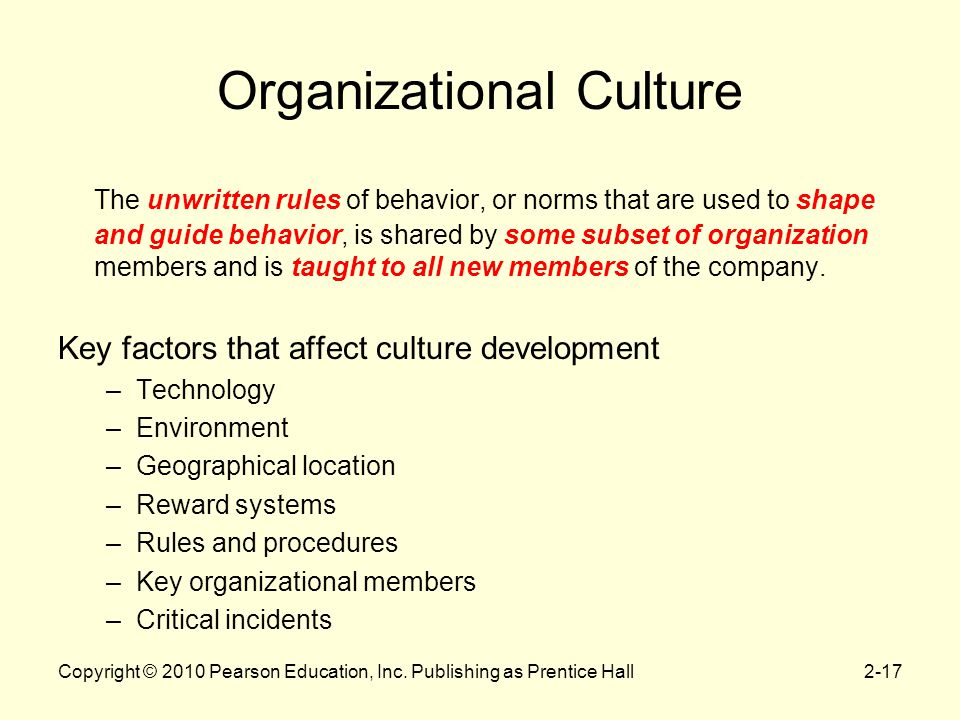 Organizational Culture

The unwritten rules of behavior, or norms that are used to shape and guide behavior, is shared by some subset of organization members and is taught to all new members of the company.

Key factors that affect culture development

– Technology
– Environment
– Geographical location
– Reward systems
– Rules and procedures
– Key organizational members
– Critical incidents

Copyright © 2010 Pearson Education, Inc. Publishing as Prentice Hall

2-17